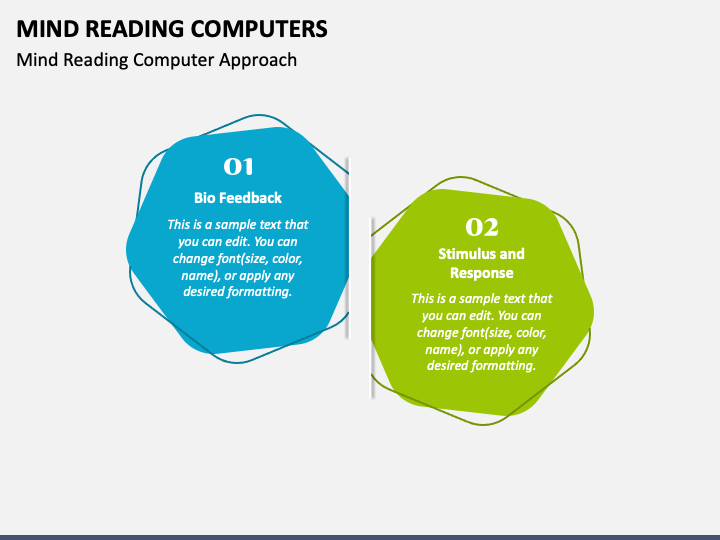 MIND READING COMPUTERS

Mind Reading Computer Approach

01

Bio Feedback

This is a sample text that you can edit. You can change font(size, color, name), or apply any desired formatting.

02

Stimulus and Response

This is a sample text that you can edit. You can change font(size, color, name), or apply any desired formatting.